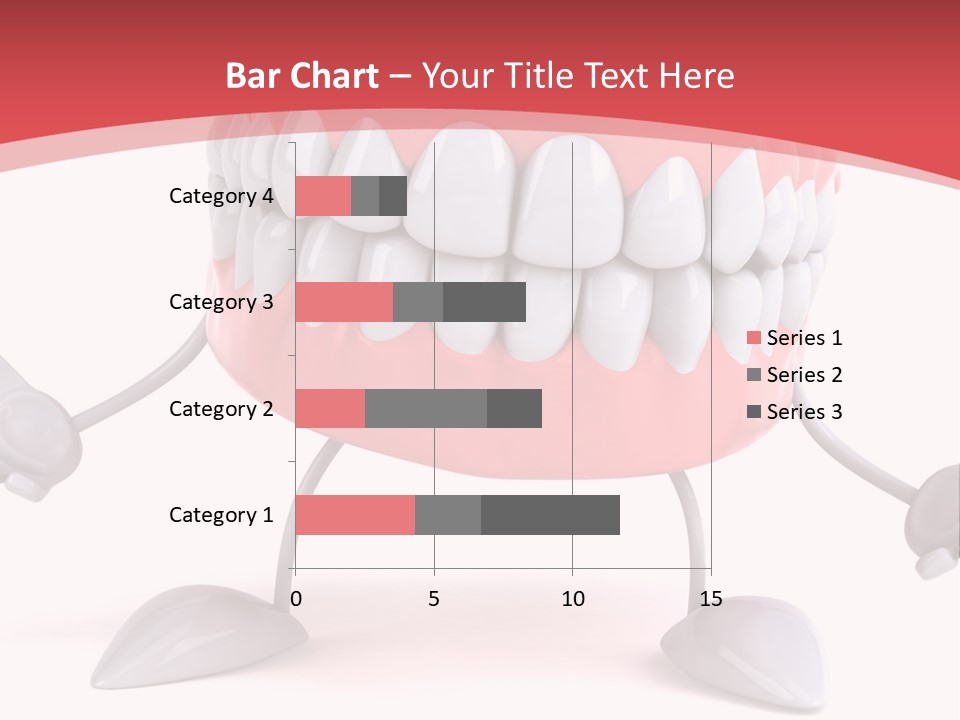 Bar Chart – Your Title Text Here

Category 4
Category 3
Category 2
Category 1

0
5
10
15

Series 1
Series 2
Series 3